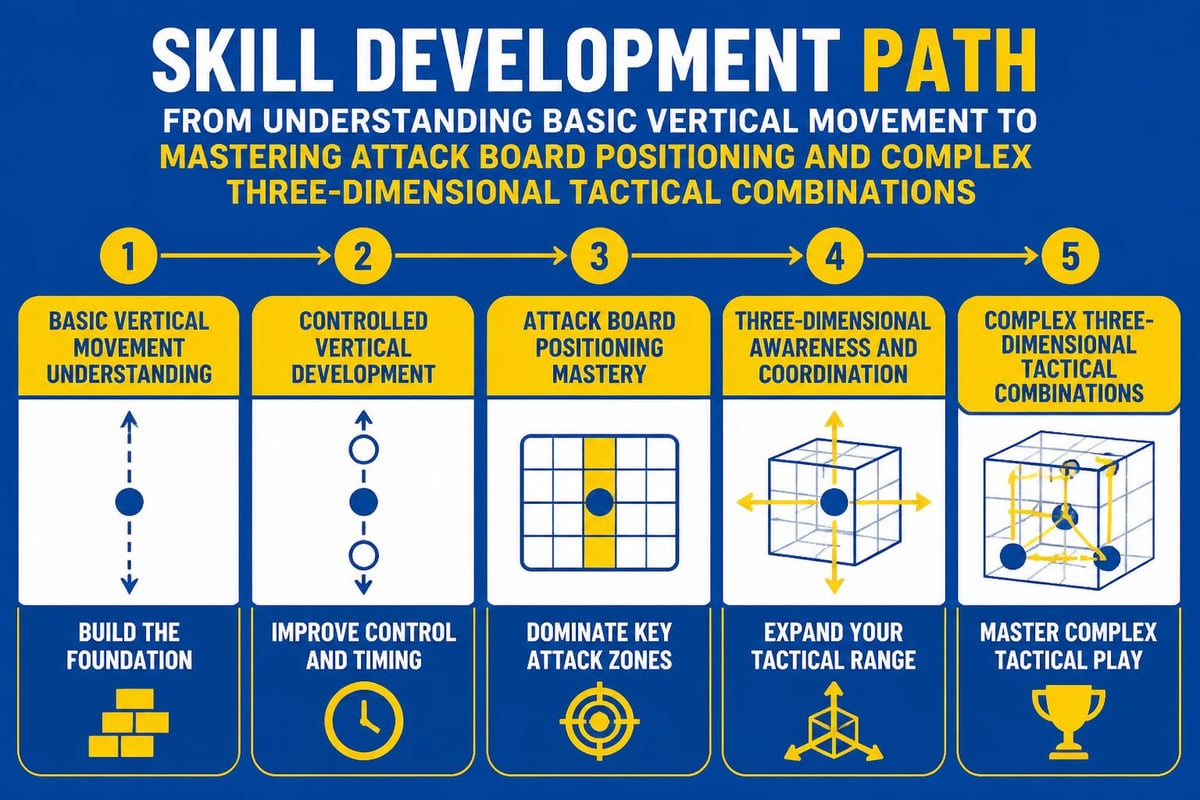 SKILL DEVELOPMENT PATH

FROM UNDERSTANDING BASIC VERTICAL MOVEMENT TO MASTERING ATTACK BOARD POSITIONING AND COMPLEX THREE-DIMENSIONAL TACTICAL COMBINATIONS

1

BASIC VERTICAL MOVEMENT UNDERSTANDING

BUILD THE FOUNDATION

2

CONTROLLED VERTICAL DEVELOPMENT

IMPROVE CONTROL AND TIMING

3

ATTACK BOARD POSITIONING MASTERY

DOMINATE KEY ATTACK ZONES

4

THREE-DIMENSIONAL AWARENESS AND COORDINATION

EXPAND YOUR TACTICAL RANGE

5

COMPLEX THREE-DIMENSIONAL TACTICAL COMBINATIONS

MASTER COMPLEX TACTICAL PLAY